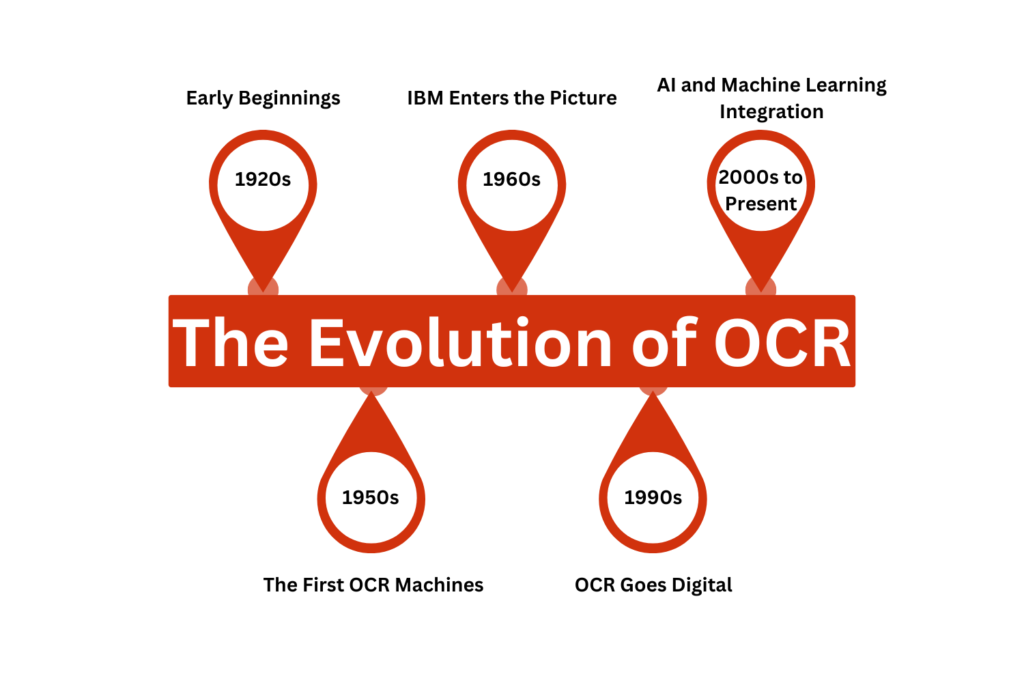 Early Beginnings

1920s

IBM Enters the Picture

1960s

AI and Machine Learning Integration

2000s to Present

The Evolution of OCR

1950s

The First OCR Machines

1990s

OCR Goes Digital